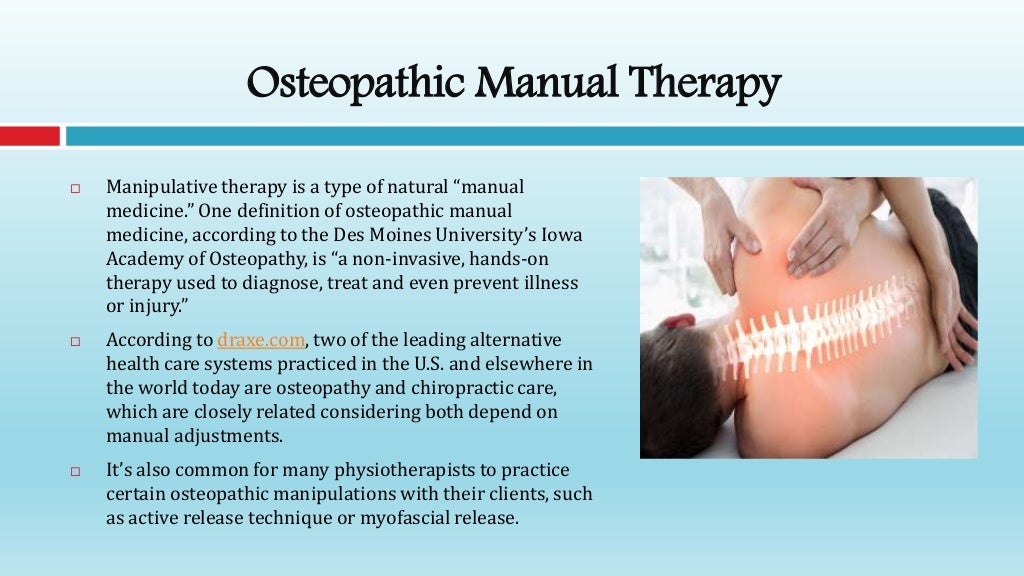 Osteopathic Manual Therapy

□ Manipulative therapy is a type of natural “manual medicine.” One definition of osteopathic manual medicine, according to the Des Moines University’s Iowa Academy of Osteopathy, is “a non-invasive, hands-on therapy used to diagnose, treat and even prevent illness or injury.”

□ According to draxe.com, two of the leading alternative health care systems practiced in the U.S. and elsewhere in the world today are osteopathy and chiropractic care, which are closely related considering both depend on manual adjustments.

□ It’s also common for many physiotherapists to practice certain osteopathic manipulations with their clients, such as active release technique or myofascial release.